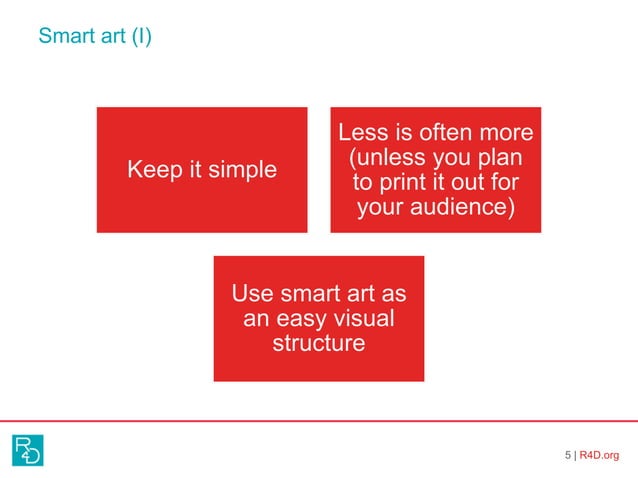 Smart art (I)

Keep it simple

Less is often more (unless you plan to print it out for your audience)

Use smart art as an easy visual structure

R4D

5 | R4D.org